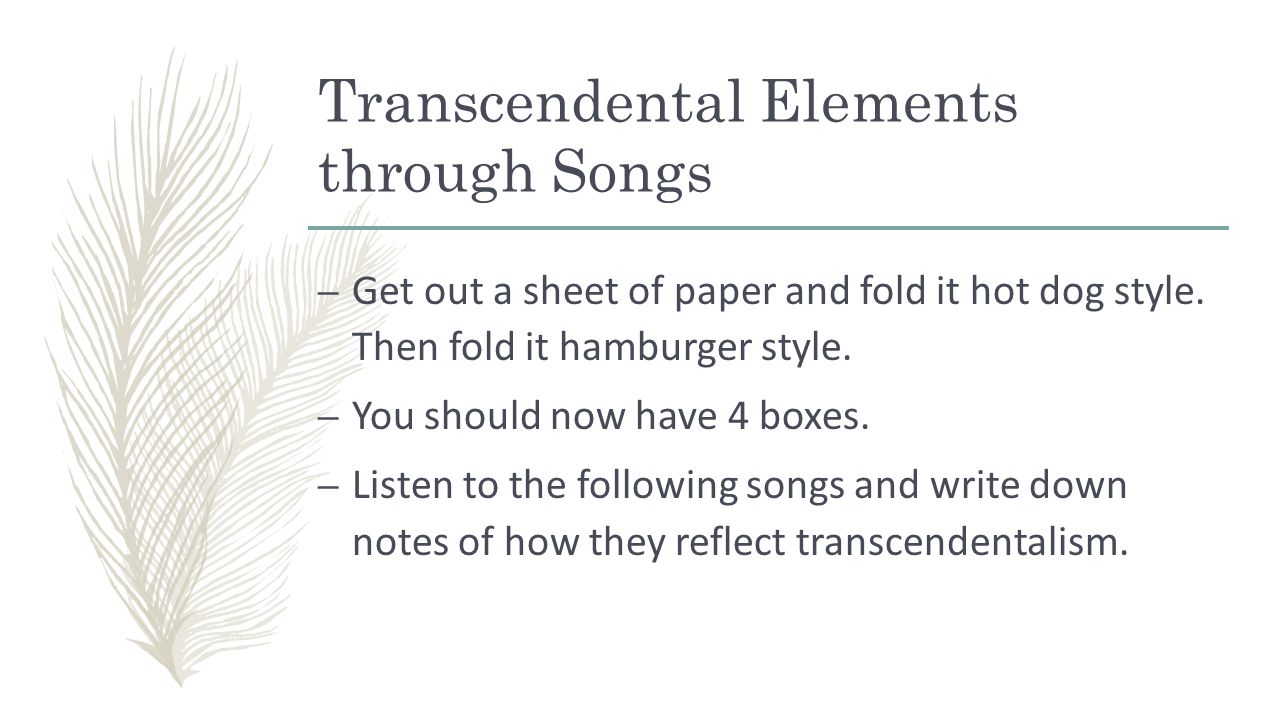 Transcendental Elements through Songs

– Get out a sheet of paper and fold it hot dog style. Then fold it hamburger style.

– You should now have 4 boxes.

– Listen to the following songs and write down notes of how they reflect transcendentalism.